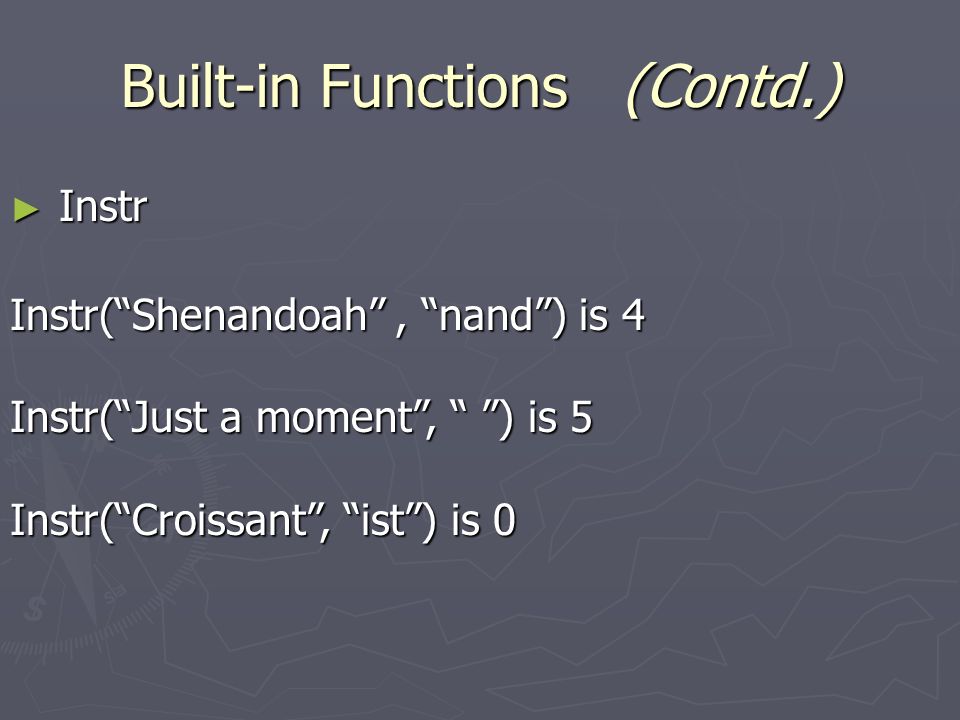 Built-in Functions (Contd.)

► Instr

Instr(“Shenandoah” , “nand”) is 4

Instr(“Just a moment”, “ ”) is 5

Instr(“Croissant”, “ist”) is 0